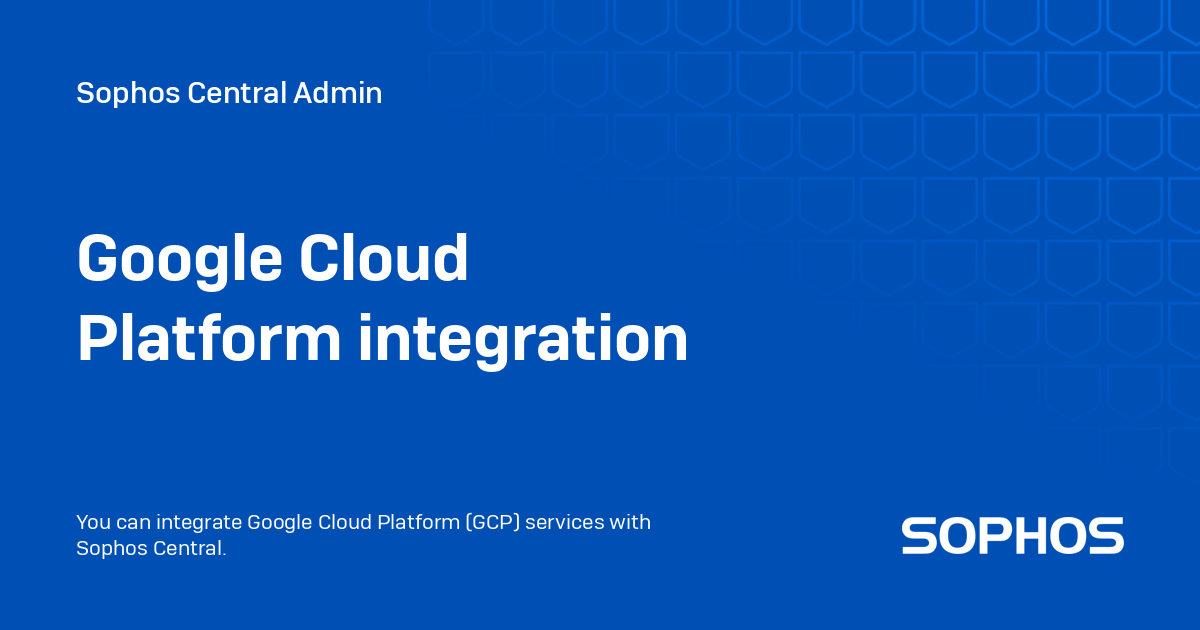 Sophos Central Admin

Google Cloud Platform integration

You can integrate Google Cloud Platform (GCP) services with Sophos Central.

SOPHOS